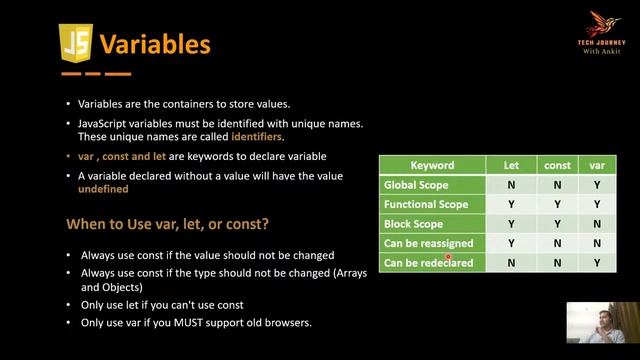 JS Variables

TECH JOURNEY
With Ankit

• Variables are the containers to store values.

• JavaScript variables must be identified with unique names. These unique names are called identifiers.

• var , const and let are keywords to declare variable

• A variable declared without a value will have the value undefined

When to Use var, let, or const?

• Always use const if the value should not be changed

• Always use const if the type should not be changed (Arrays and Objects)

• Only use let if you can't use const

• Only use var if you MUST support old browsers.

| Keyword | Let | const | var |
|---|---|---|---|
| Global Scope | N | N | Y |
| Functional Scope | Y | Y | Y |
| Block Scope | Y | Y | N |
| Can be reassigned | Y | N | N |
| Can be redeclared | N | N | Y |